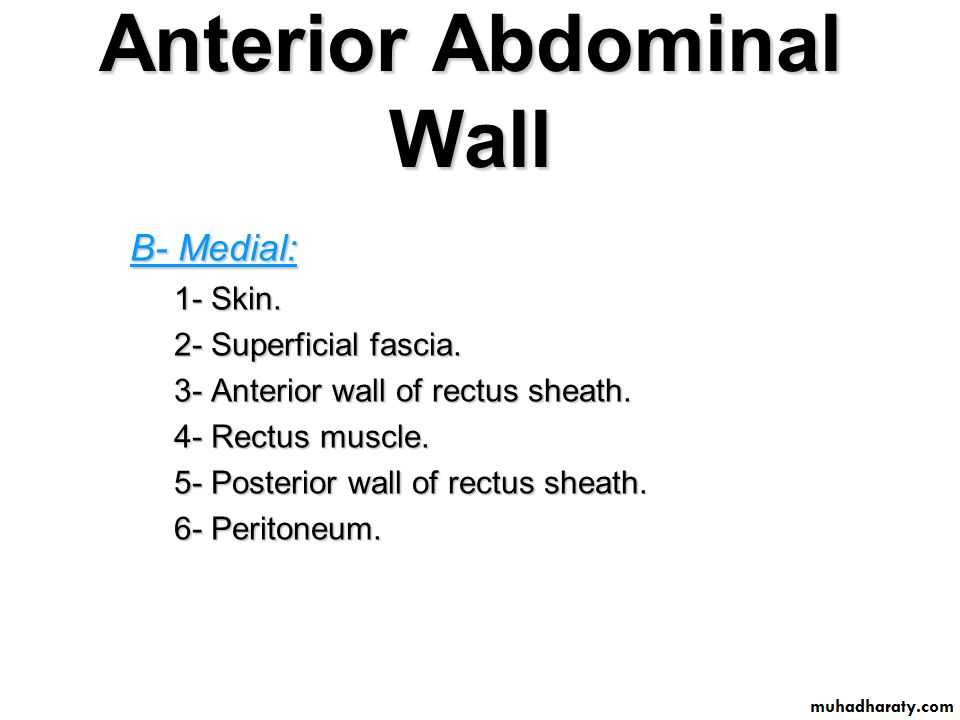 Anterior Abdominal Wall

B- Medial:

1- Skin.

2- Superficial fascia.

3- Anterior wall of rectus sheath.

4- Rectus muscle.

5- Posterior wall of rectus sheath.

6- Peritoneum.

muhadharaty.com